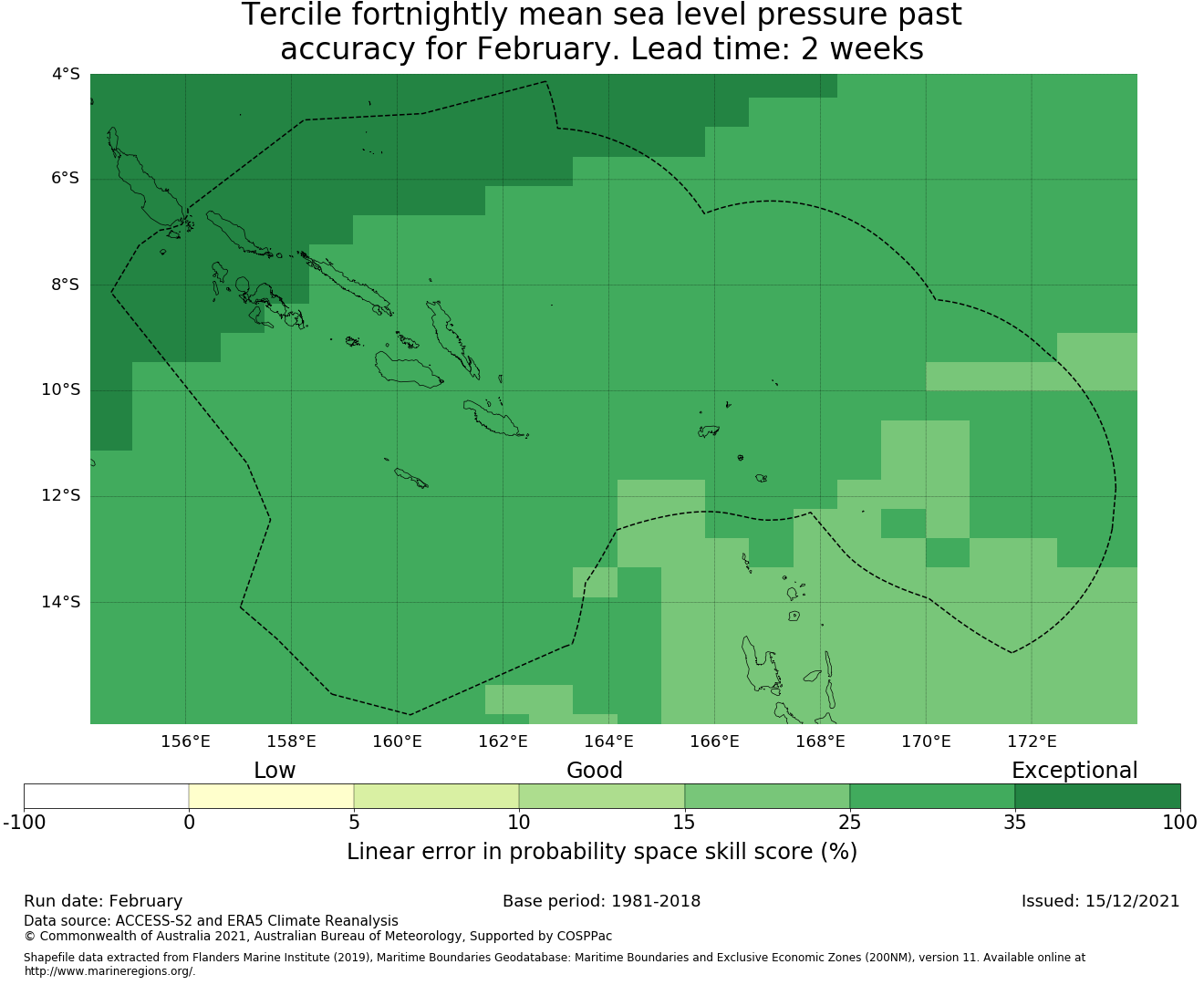 Tercile fortnightly mean sea level pressure past accuracy for February. Lead time: 2 weeks

4°S
6°S
8°S
10°S
12°S
14°S

156°E 158°E 160°E 162°E 164°E 166°E 168°E 170°E 172°E

Low Good Exceptional

-100 0 5 10 15 25 35 100

Linear error in probability space skill score (%)

Run date: February
Base period: 1981-2018
Issued: 15/12/2021

Data source: ACCESS-S2 and ERA5 Climate Reanalysis
© Commonwealth of Australia 2021, Australian Bureau of Meteorology, Supported by COSPPac

Shapefile data extracted from Flanders Marine Institute (2019), Maritime Boundaries Geodatabase: Maritime Boundaries and Exclusive Economic Zones (200NM), version 11. Available online at http://www.marineregions.org/.